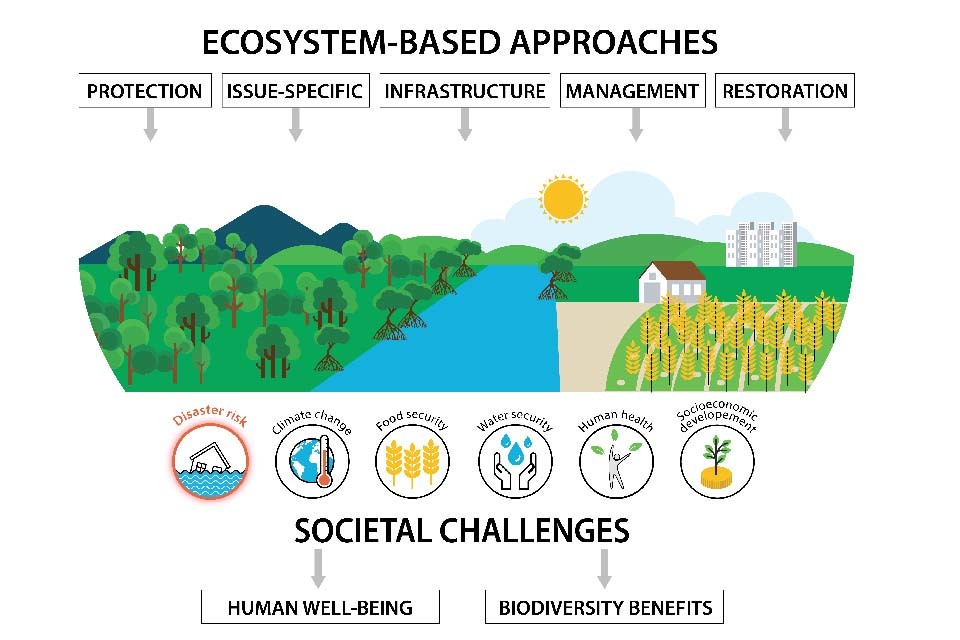 ECOSYSTEM-BASED APPROACHES

PROTECTION

ISSUE-SPECIFIC

INFRASTRUCTURE

MANAGEMENT

RESTORATION

Disaster risk

Climate change

Food security

Water security

Human health

Socioeconomic developement

SOCIETAL CHALLENGES

HUMAN WELL-BEING

BIODIVERSITY BENEFITS